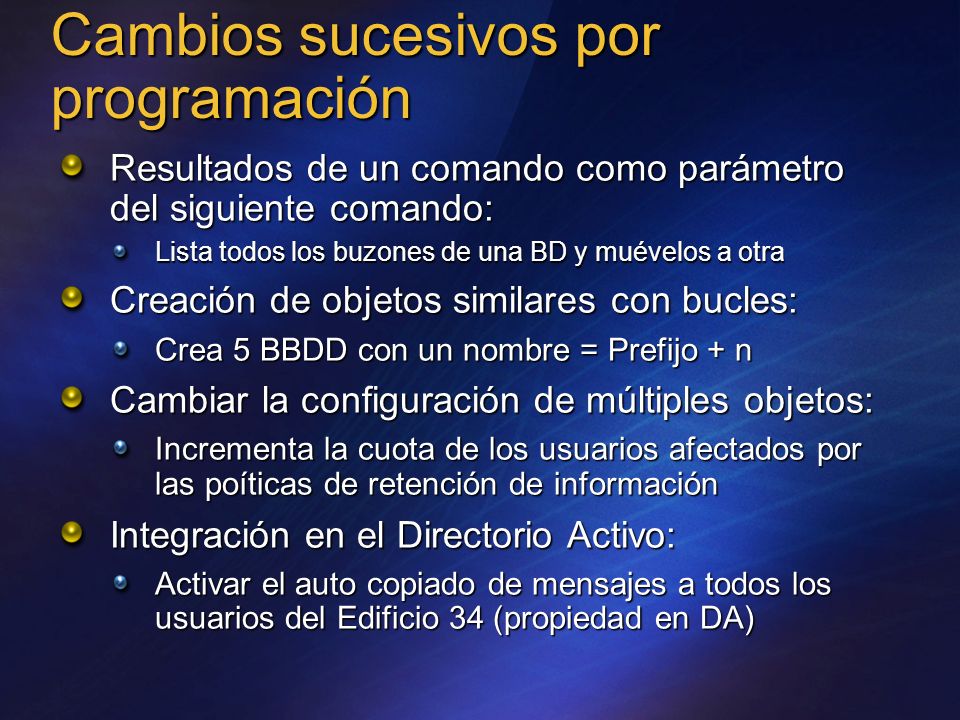 Cambios sucesivos por programación

Resultados de un comando como parámetro del siguiente comando:

Lista todos los buzones de una BD y muévelos a otra

Creación de objetos similares con bucles:

Crea 5 BBDD con un nombre = Prefijo + n

Cambiar la configuración de múltiples objetos:

Incrementa la cuota de los usuarios afectados por las poíticas de retención de información

Integración en el Directorio Activo:

Activar el auto copiado de mensajes a todos los usuarios del Edificio 34 (propiedad en DA)